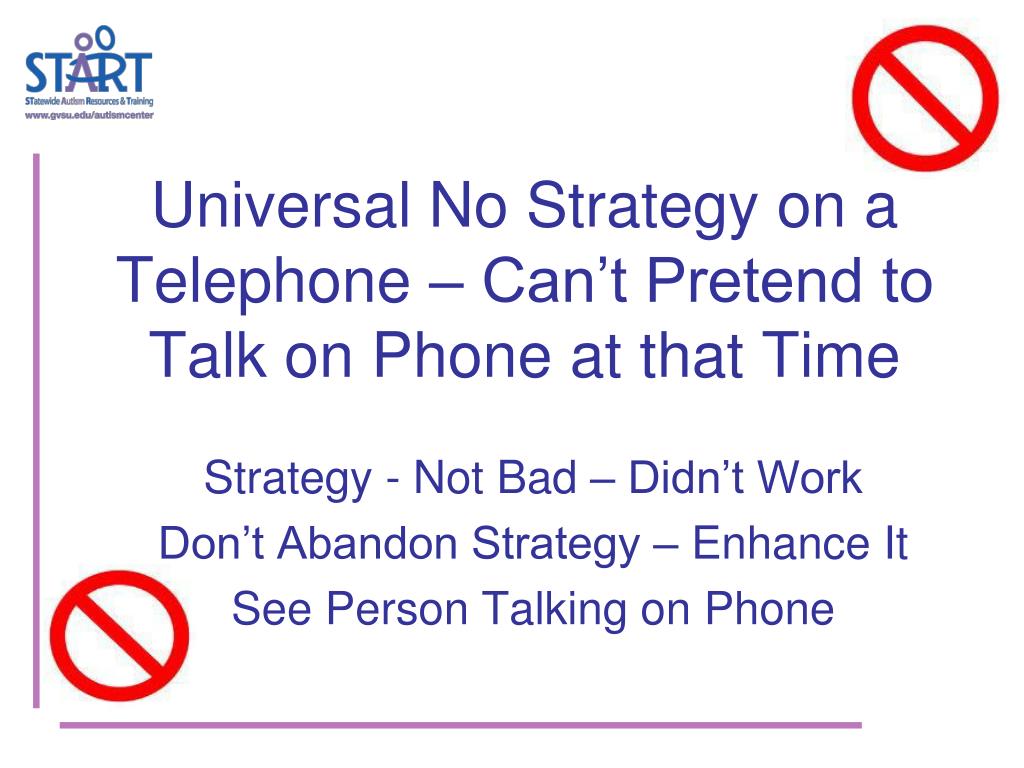 START
STatewide Autism Resources & Training
www.gvsu.edu/autismcenter

Universal No Strategy on a Telephone – Can’t Pretend to Talk on Phone at that Time

Strategy - Not Bad – Didn’t Work

Don’t Abandon Strategy – Enhance It

See Person Talking on Phone